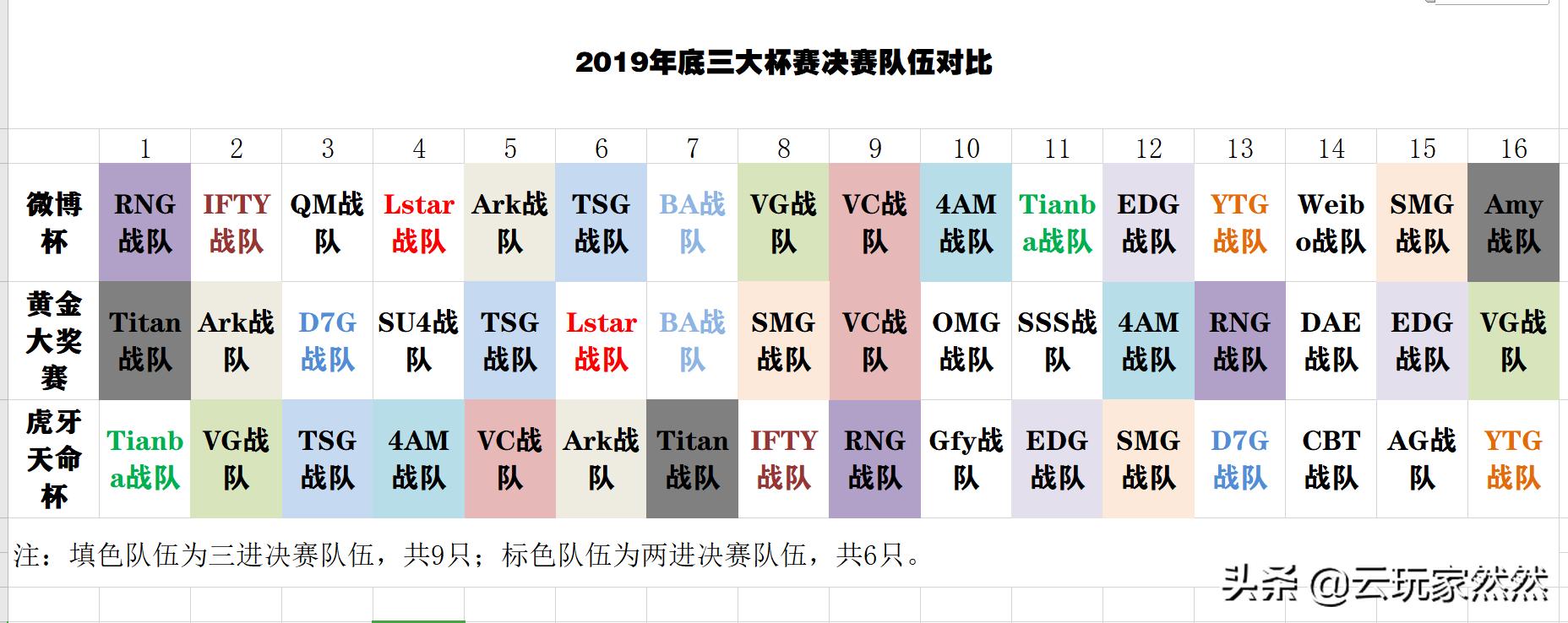 2019年底三大杯赛决赛队伍对比

| | 1 | 2 | 3 | 4 | 5 | 6 | 7 | 8 | 9 | 10 | 11 | 12 | 13 | 14 | 15 | 16 |
|---|---|---|---|---|---|---|---|---|---|---|---|---|---|---|---|---|
| 微博杯 | RNG战队 | IFTY战队 | QM战队 | Lstar战队 | Ark战队 | TSG战队 | BA战队 | VG战队 | VC战队 | 4AM战队 | Tianba战队 | EDG战队 | YTG战队 | Weibo战队 | SMG战队 | Amy战队 |
| 黄金大奖赛 | Titan战队 | Ark战队 | D7G战队 | SU4战队 | TSG战队 | Lstar战队 | BA战队 | SMG战队 | VC战队 | OMG战队 | SSS战队 | 4AM战队 | RNG战队 | DAE战队 | EDG战队 | VG战队 |
| 虎牙天命杯 | Tianba战队 | VG战队 | TSG战队 | 4AM战队 | VC战队 | Ark战队 | Titan战队 | IFTY战队 | RNG战队 | Gfy战队 | EDG战队 | SMG战队 | D7G战队 | CBT战队 | AG战队 | YTG战队 |

注：填色队伍为三进决赛队伍，共9只；标色队伍为两进决赛队伍，共6只。

头条 @云玩家然然